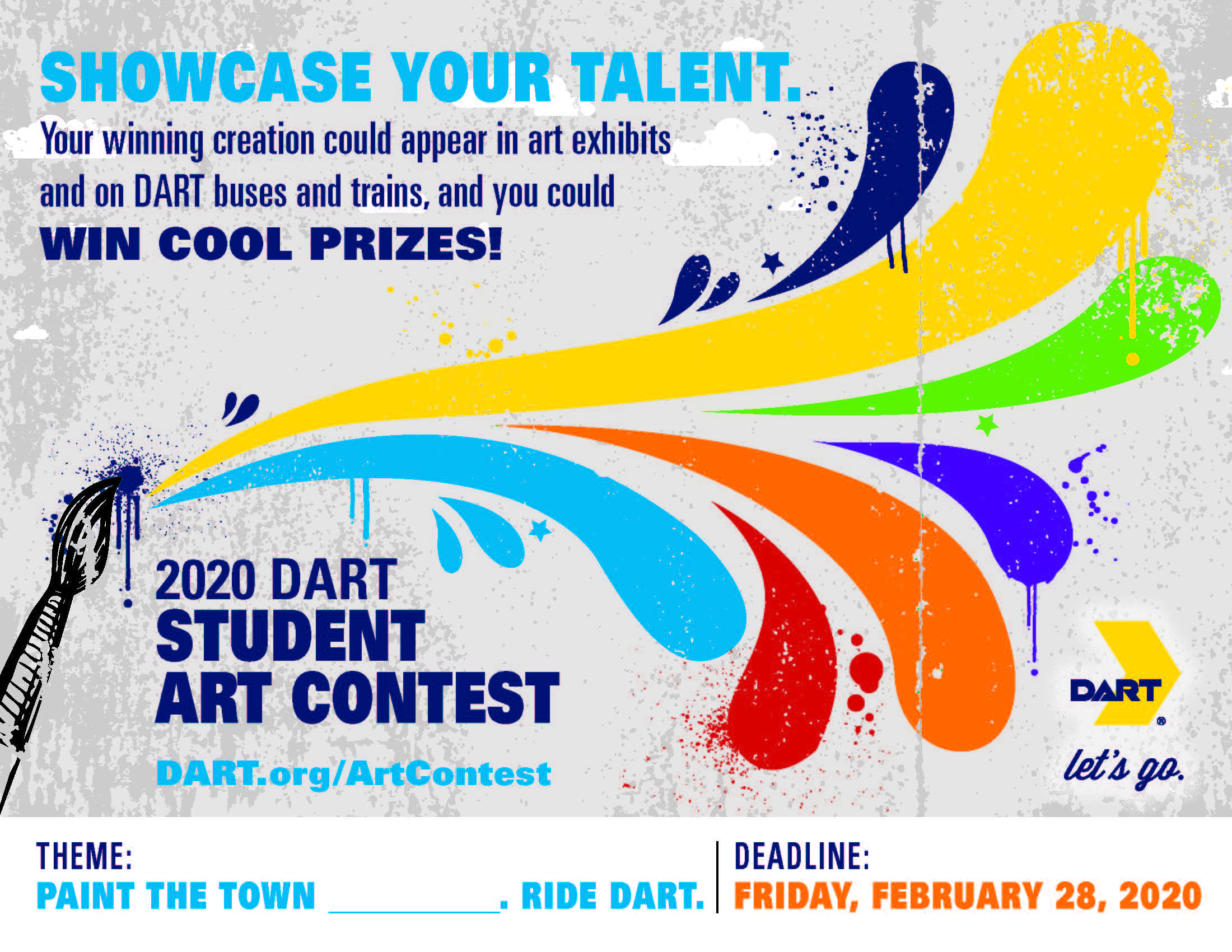 SHOWCASE YOUR TALENT.

Your winning creation could appear in art exhibits and on DART buses and trains, and you could

WIN COOL PRIZES!

2020 DART
STUDENT
ART CONTEST

DART.org/ArtContest

DART®
let's go.

THEME:
PAINT THE TOWN __________. RIDE DART.

DEADLINE:
FRIDAY, FEBRUARY 28, 2020